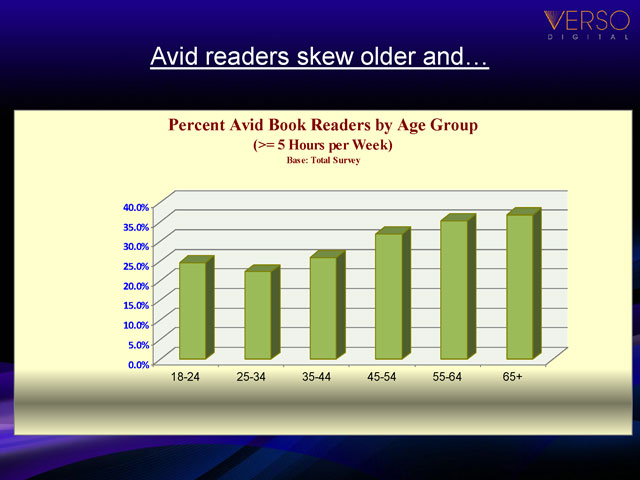 VERSO
DIGITAL

Avid readers skew older and…

Percent Avid Book Readers by Age Group
(>= 5 Hours per Week)
Base: Total Survey

40.0%
35.0%
30.0%
25.0%
20.0%
15.0%
10.0%
5.0%
0.0%

18-24
25-34
35-44
45-54
55-64
65+